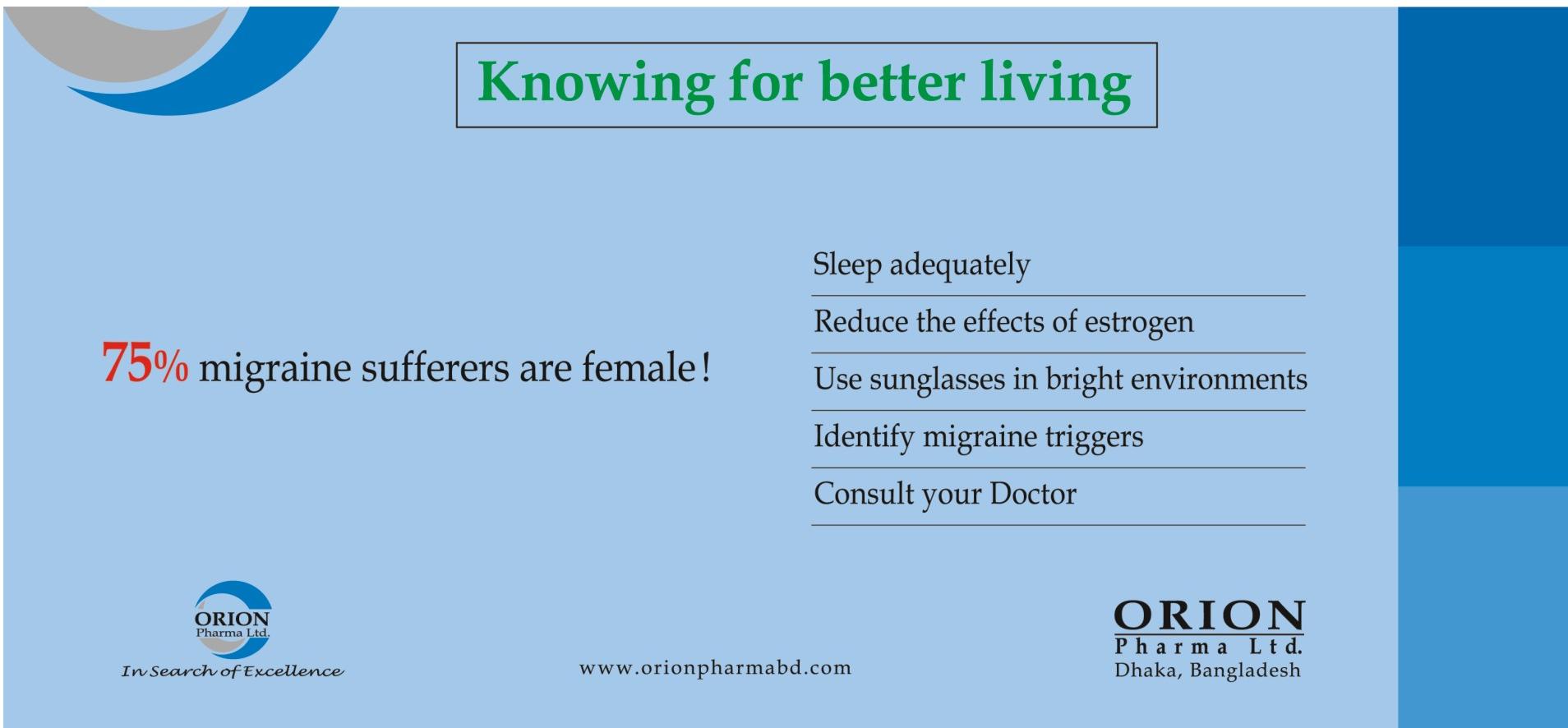 Knowing for better living

75% migraine sufferers are female!

Sleep adequately

Reduce the effects of estrogen

Use sunglasses in bright environments

Identify migraine triggers

Consult your Doctor

ORION
Pharma Ltd.

In Search of Excellence

www.orionpharmabd.com

ORION
Pharma Ltd.
Dhaka, Bangladesh